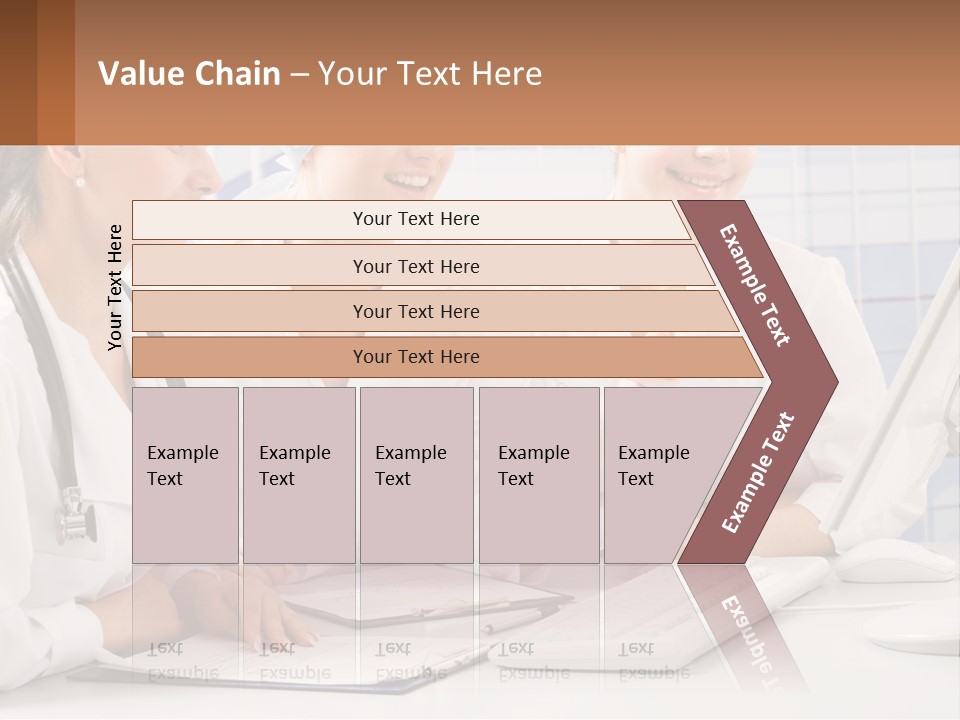 Value Chain – Your Text Here

Your Text Here

Your Text Here

Your Text Here

Your Text Here

Your Text Here

Example Text

Example Text

Example Text

Example Text

Example Text

Example Text

Example Text